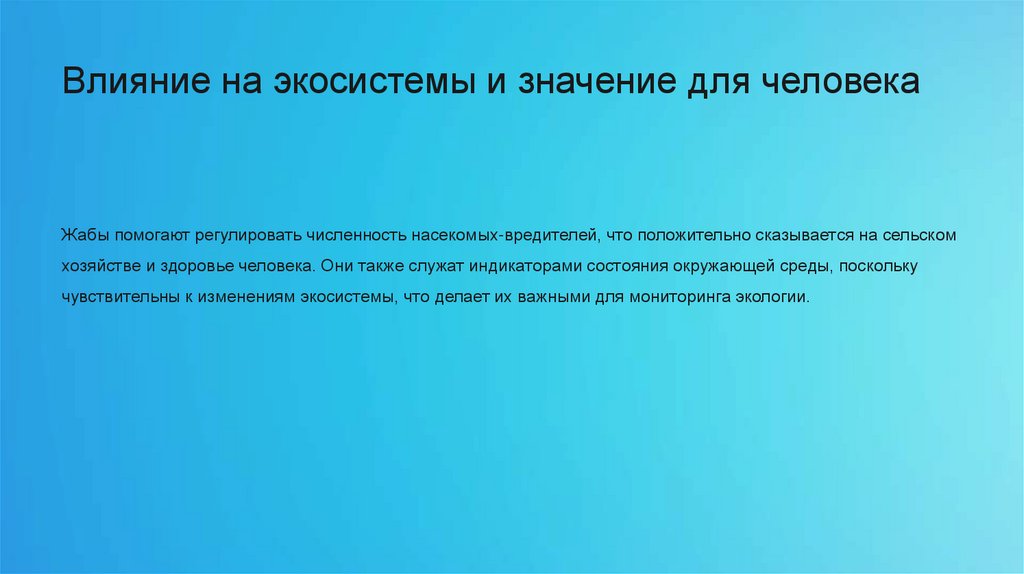 Влияние на экосистемы и значение для человека

Жабы помогают регулировать численность насекомых-вредителей, что положительно сказывается на сельском хозяйстве и здоровье человека. Они также служат индикаторами состояния окружающей среды, поскольку чувствительны к изменениям экосистемы, что делает их важными для мониторинга экологии.